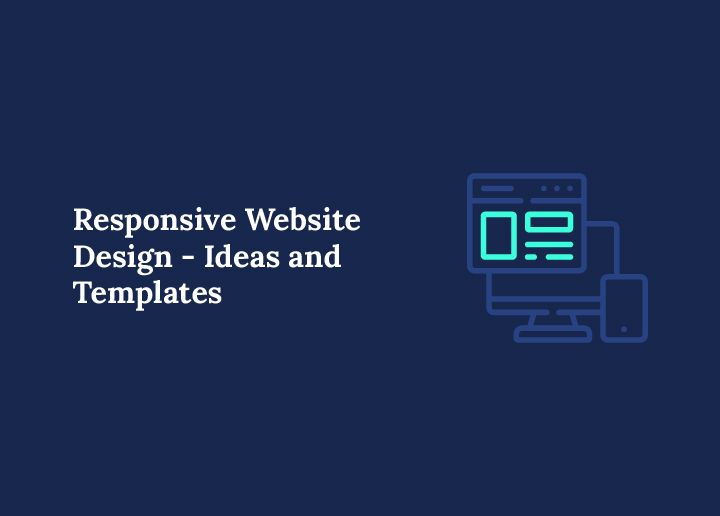 Responsive Website Design - Ideas and Templates